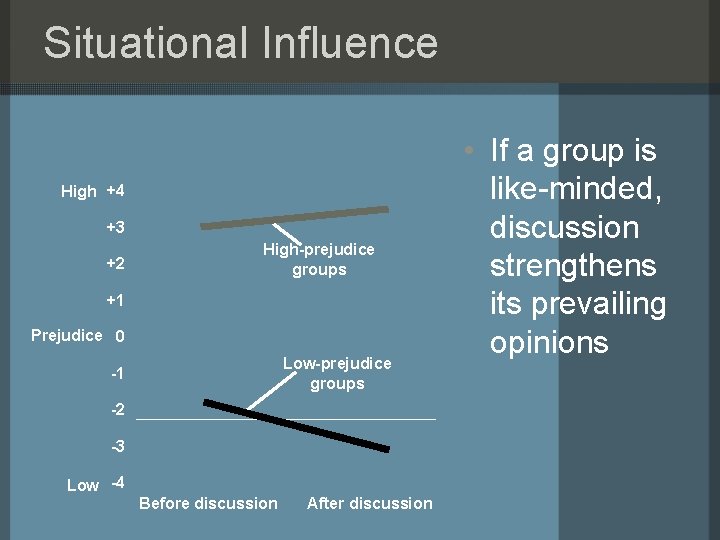 Situational Influence

High +4
+3
+2
+1
Prejudice 0
-1
-2
-3
Low -4

High-prejudice groups

Low-prejudice groups

Before discussion After discussion

• If a group is like-minded, discussion strengthens its prevailing opinions